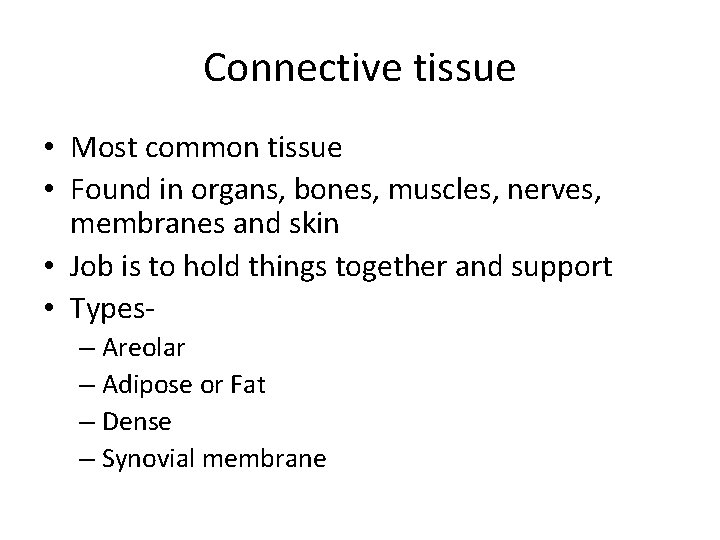 Connective tissue

• Most common tissue
• Found in organs, bones, muscles, nerves, membranes and skin
• Job is to hold things together and support
• Types-
– Areolar
– Adipose or Fat
– Dense
– Synovial membrane